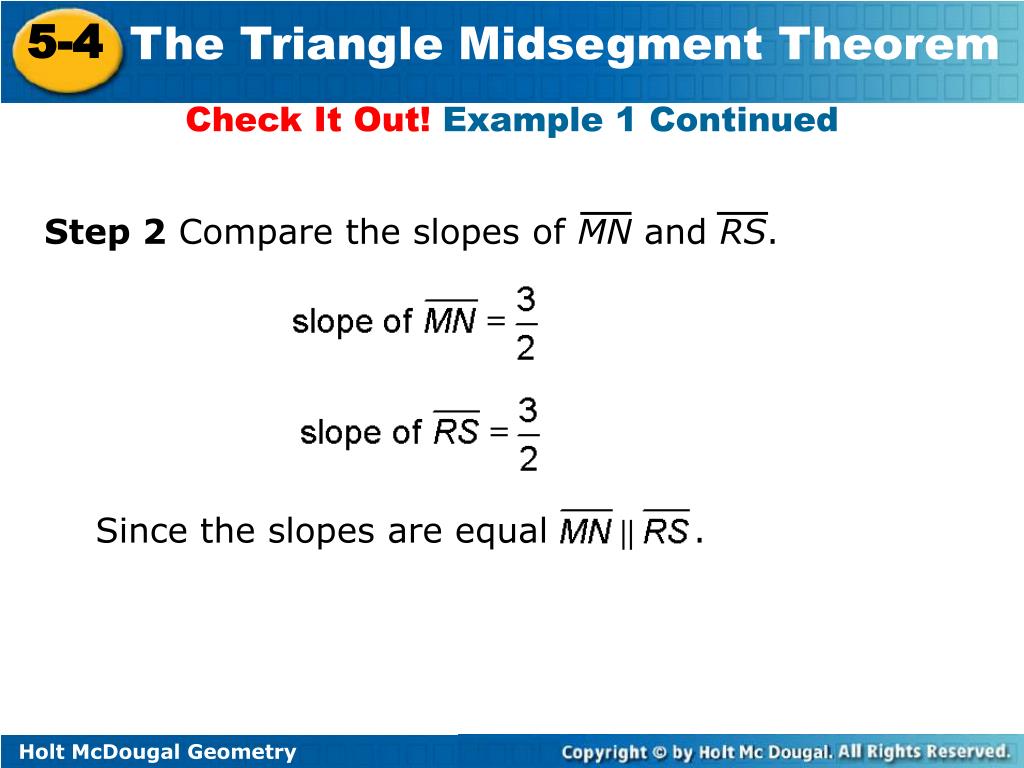 5-4 The Triangle Midsegment Theorem

Check It Out! Example 1 Continued

Step 2 Compare the slopes of $\overline{MN}$ and $\overline{RS}$.

slope of $\overline{MN} = \frac{3}{2}$

slope of $\overline{RS} = \frac{3}{2}$

Since the slopes are equal $\overline{MN} \parallel \overline{RS}$.

Holt McDougal Geometry

Copyright © by Holt Mc Dougal. All Rights Reserved.